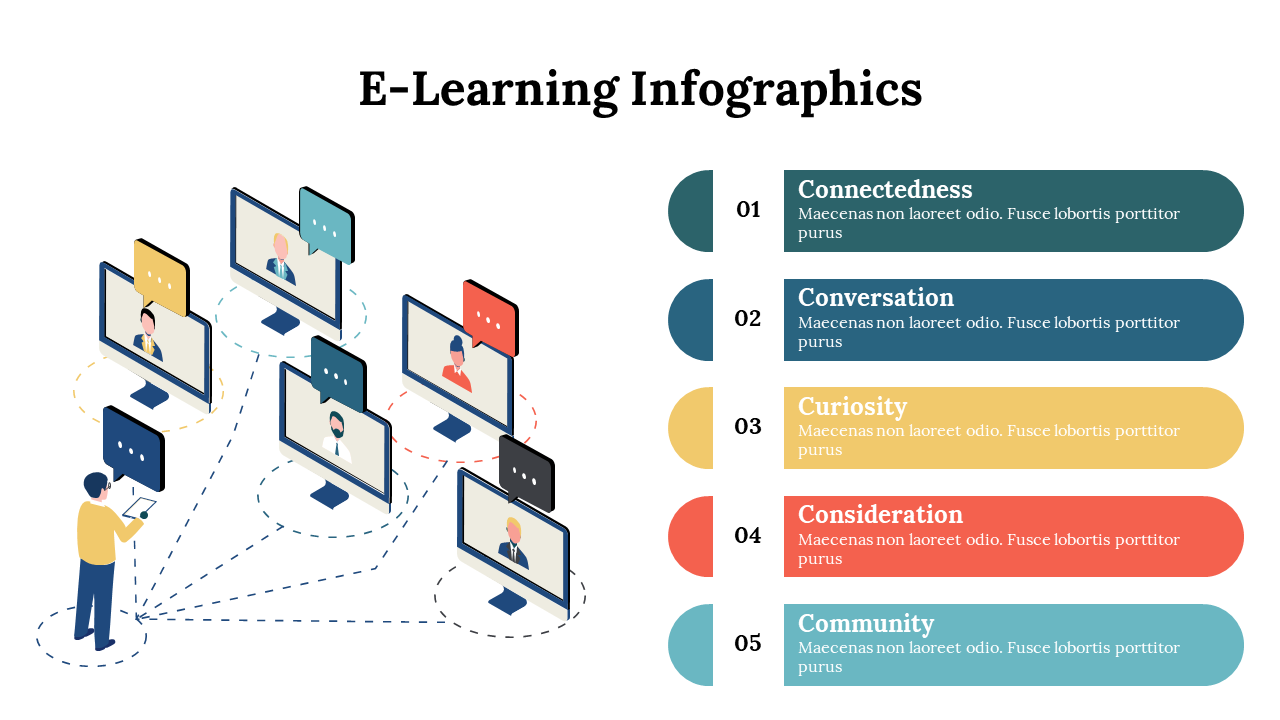 E-Learning Infographics

01
Connectedness
Maecenas non laoreet odio. Fusce lobortis porttitor purus

02
Conversation
Maecenas non laoreet odio. Fusce lobortis porttitor purus

03
Curiosity
Maecenas non laoreet odio. Fusce lobortis porttitor purus

04
Consideration
Maecenas non laoreet odio. Fusce lobortis porttitor purus

05
Community
Maecenas non laoreet odio. Fusce lobortis porttitor purus